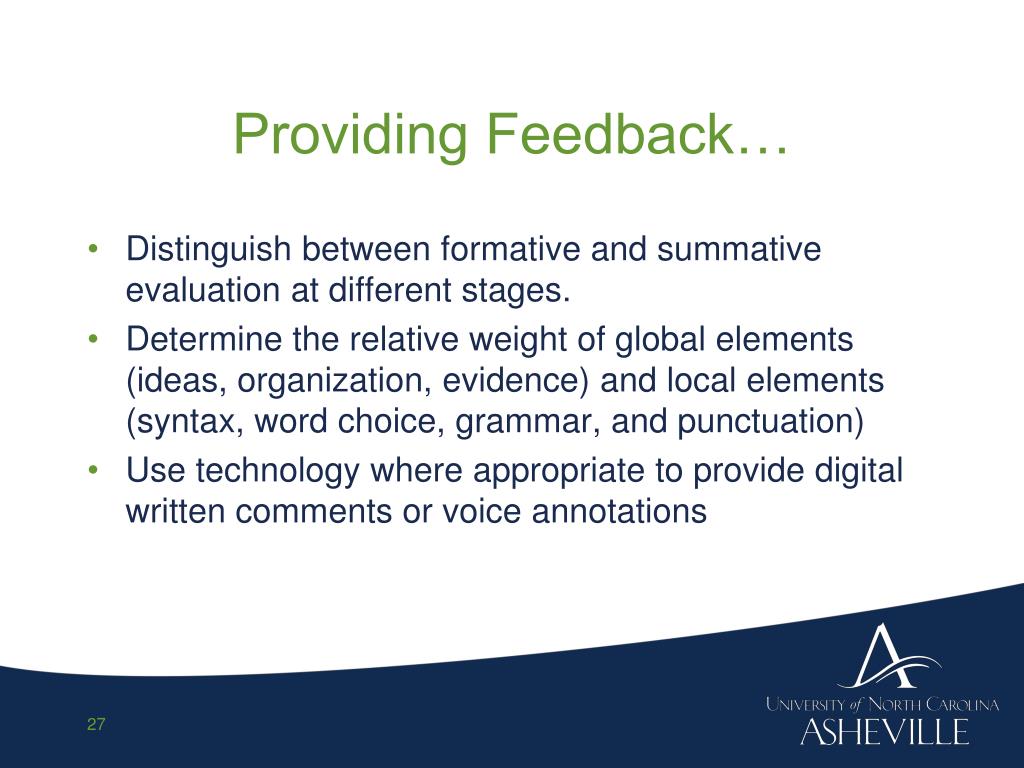 Providing Feedback…

• Distinguish between formative and summative evaluation at different stages.
• Determine the relative weight of global elements (ideas, organization, evidence) and local elements (syntax, word choice, grammar, and punctuation)
• Use technology where appropriate to provide digital written comments or voice annotations

27

University of North Carolina
ASHEVILLE